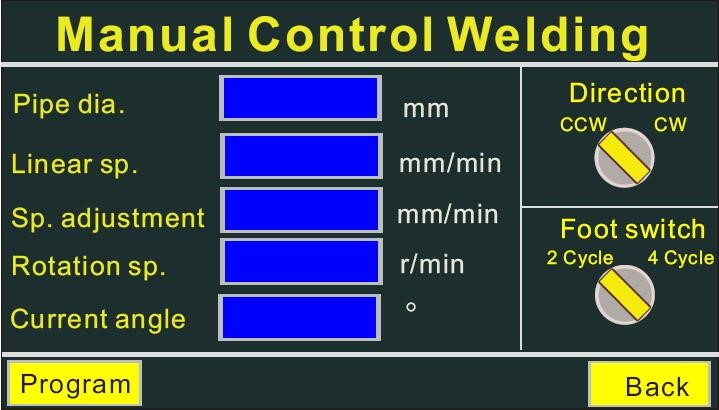 Manual Control Welding

Pipe dia. mm

Linear sp. mm/min

Sp. adjustment mm/min

Rotation sp. r/min

Current angle °

Direction
CCW CW

Foot switch
2 Cycle 4 Cycle

Program

Back